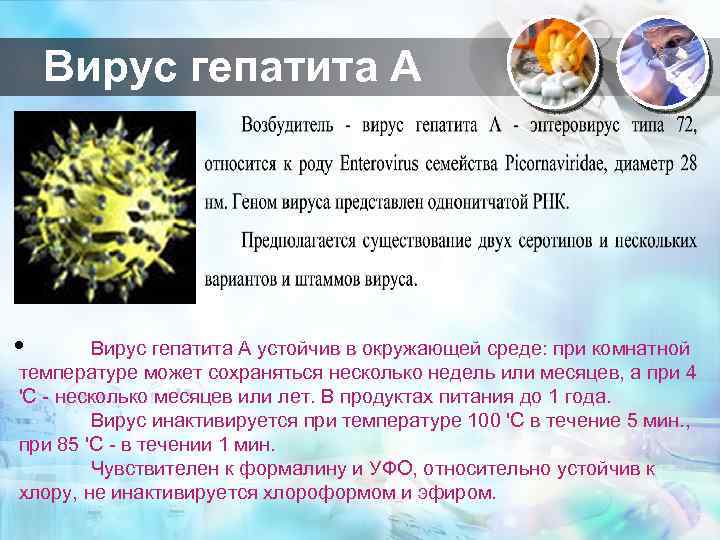 Вирус гепатита А

Возбудитель - вирус гепатита А - энтеровирус типа 72, относится к роду Enterovirus семейства Picornaviridae, диаметр 28 нм. Геном вируса представлен однонитчатой РНК.

Предполагается существование двух серотипов и нескольких вариантов и штаммов вируса.

• Вирус гепатита А устойчив в окружающей среде: при комнатной температуре может сохраняться несколько недель или месяцев, а при 4 'С - несколько месяцев или лет. В продуктах питания до 1 года.

Вирус инактивируется при температуре 100 'С в течение 5 мин., при 85 'С - в течении 1 мин.

Чувствителен к формалину и УФО, относительно устойчив к хлору, не инактивируется хлороформом и эфиром.